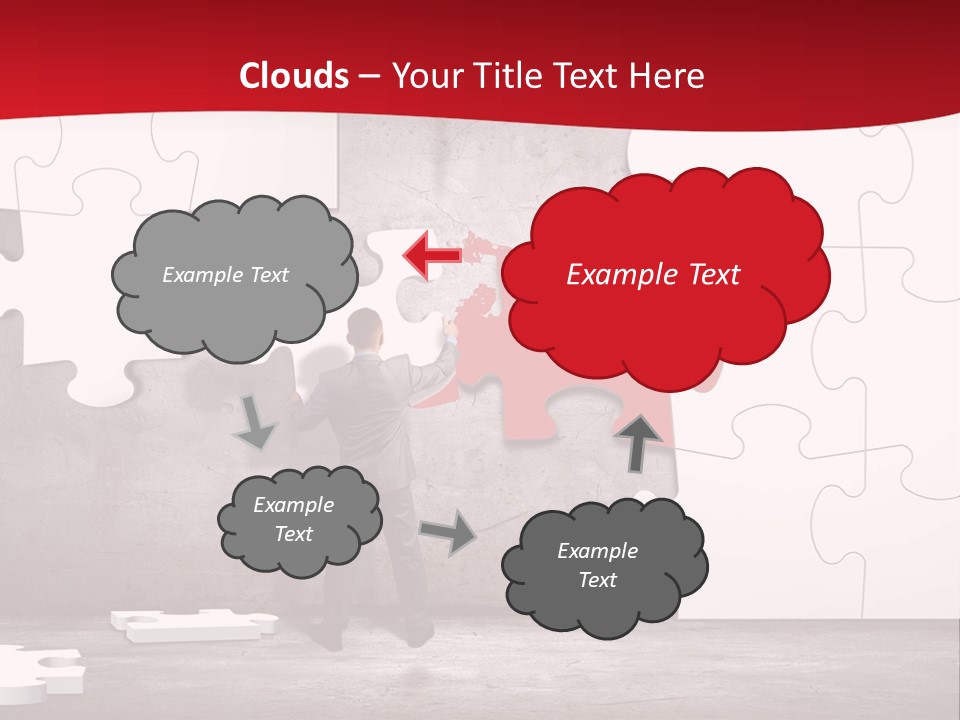 Clouds – Your Title Text Here

Example Text

Example Text

Example Text

Example Text